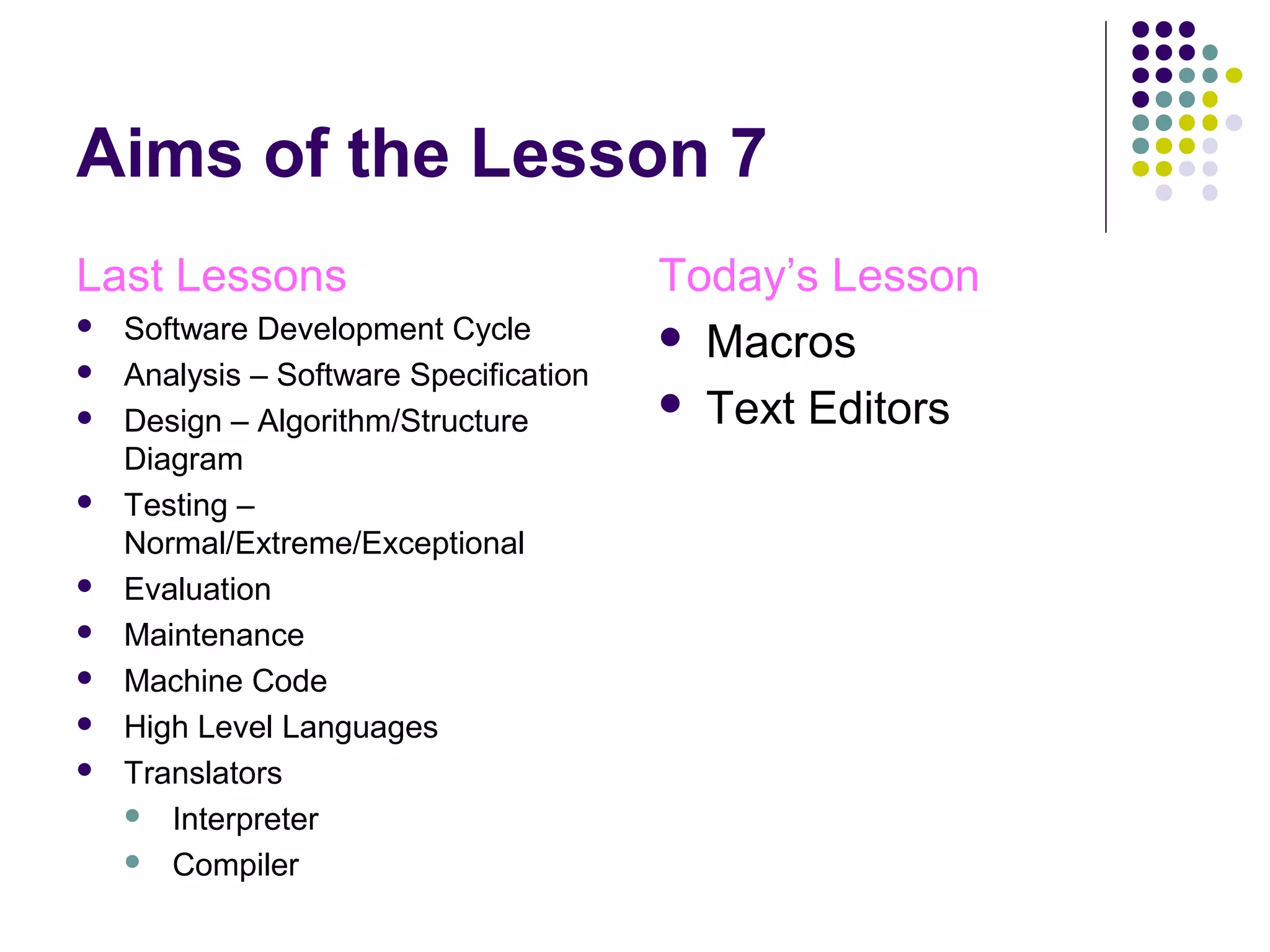 Aims of the Lesson 7

Last Lessons

- Software Development Cycle
- Analysis – Software Specification
- Design – Algorithm/Structure Diagram
- Testing – Normal/Extreme/Exceptional
- Evaluation
- Maintenance
- Machine Code
- High Level Languages
- Translators
  - Interpreter
  - Compiler

Today’s Lesson

- Macros
- Text Editors